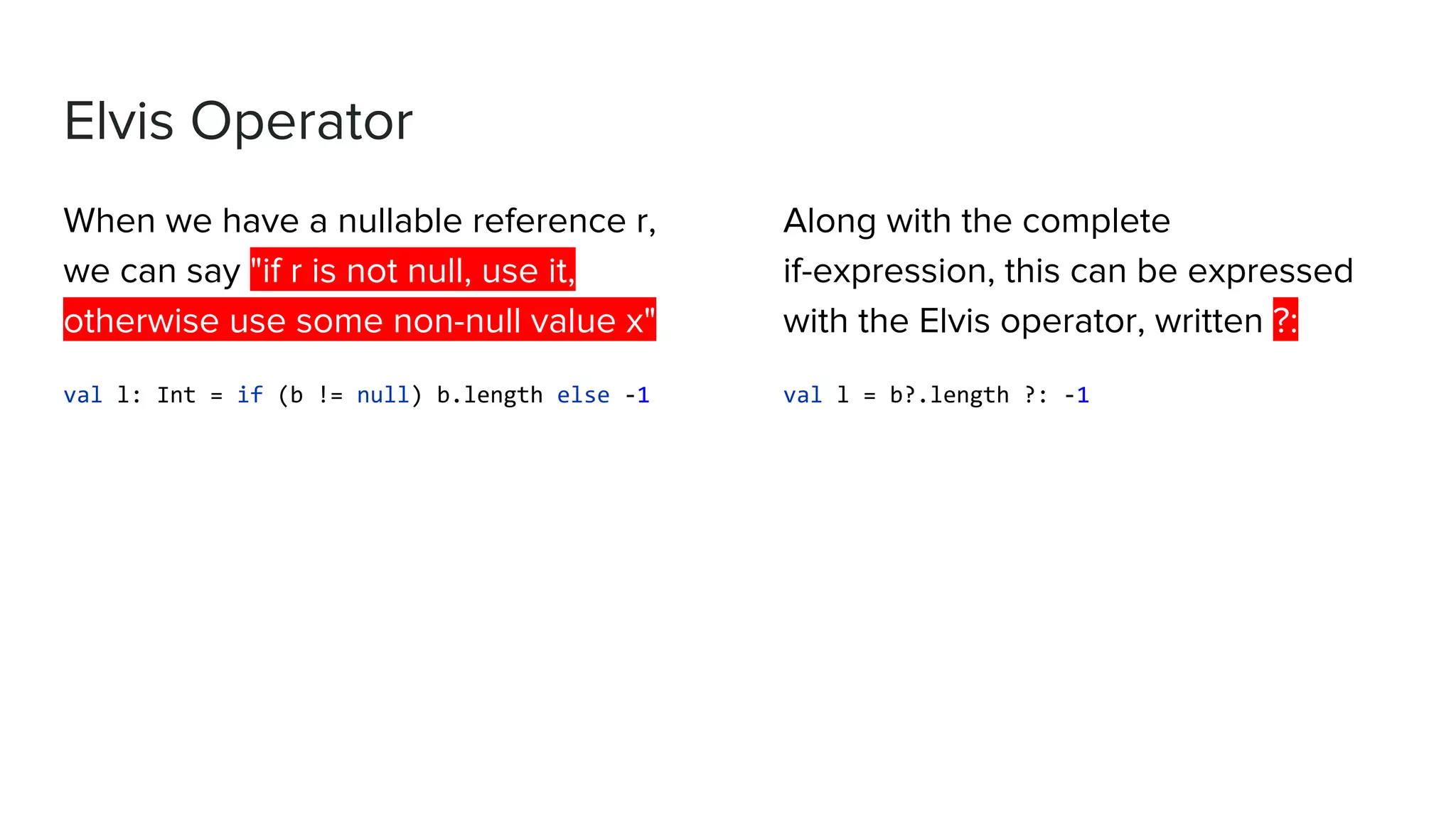 Elvis Operator

When we have a nullable reference r, we can say "if r is not null, use it, otherwise use some non-null value x"

val l: Int = if (b != null) b.length else -1

Along with the complete if-expression, this can be expressed with the Elvis operator, written ?:

val l = b?.length ?: -1